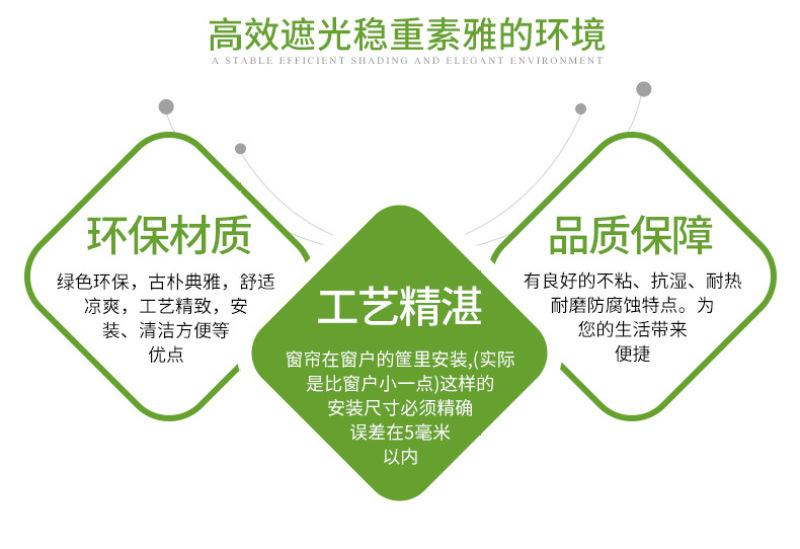 高效遮光稳重素雅的环境

A STABLE EFFICIENT SHADING AND ELEGANT ENVIRONMENT

环保材质

绿色环保，古朴典雅，舒适凉爽，工艺精致，安装、清洁方便等优点

工艺精湛

窗帘在窗户的筐里安装,(实际是比窗户小一点)这样的安装尺寸必须精确误差在5毫米以内

品质保障

有良好的不粘、抗湿、耐热耐磨防腐蚀特点。为您的生活带来便捷